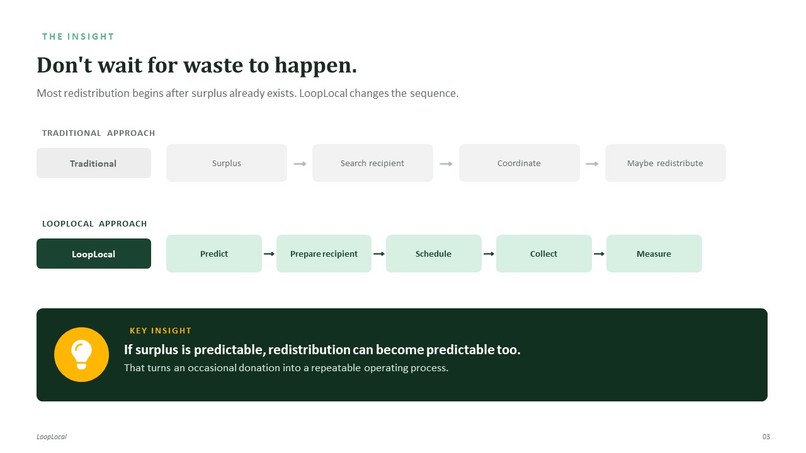 THE INSIGHT

Don't wait for waste to happen.

Most redistribution begins after surplus already exists. LoopLocal changes the sequence.

TRADITIONAL APPROACH

Traditional

Surplus → Search recipient → Coordinate → Maybe redistribute

LOOPLOCAL APPROACH

LoopLocal

Predict → Prepare recipient → Schedule → Collect → Measure

KEY INSIGHT

If surplus is predictable, redistribution can become predictable too.

That turns an occasional donation into a repeatable operating process.

LoopLocal

03